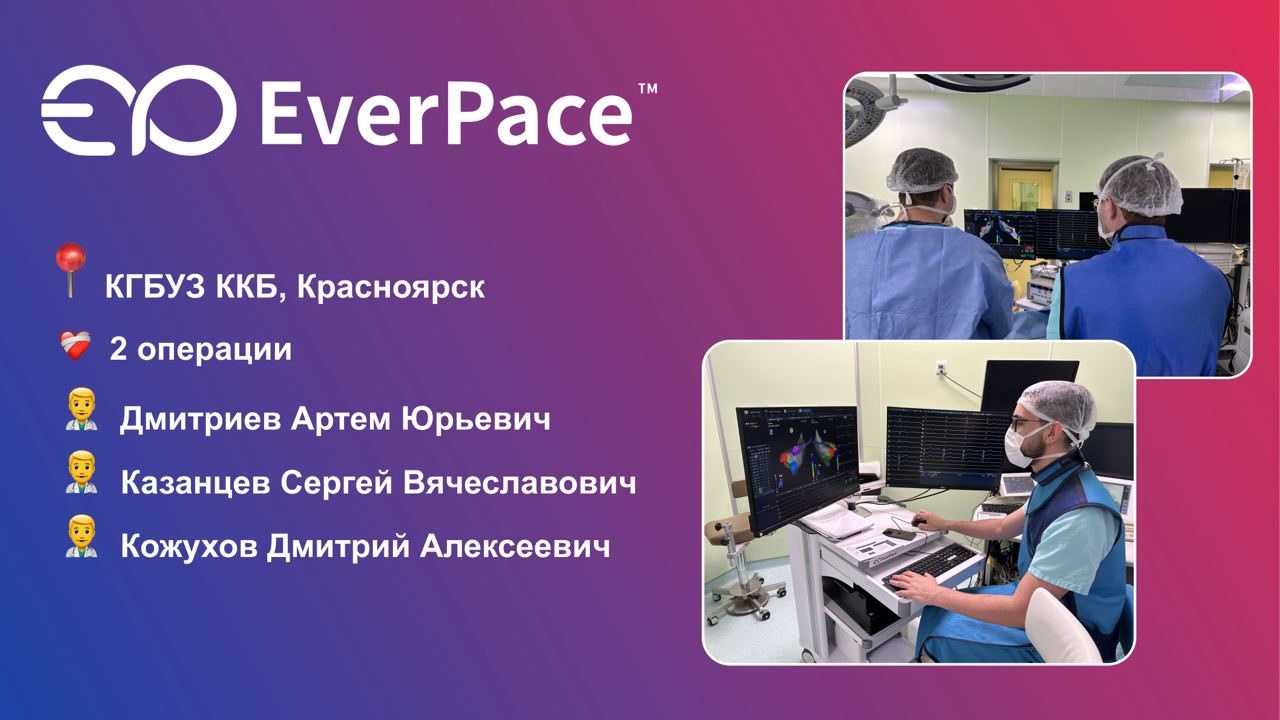 EverPace™

КГБУЗ ККБ, Красноярск

2 операции

Дмитриев Артем Юрьевич

Казанцев Сергей Вячеславович

Кожухов Дмитрий Алексеевич